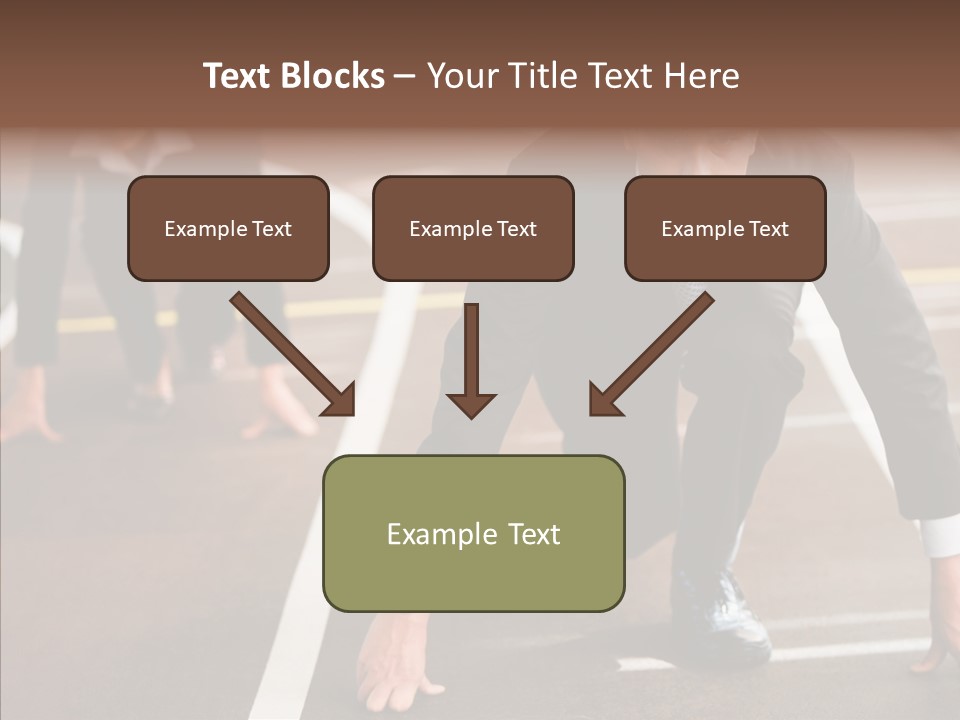 Text Blocks – Your Title Text Here

Example Text

Example Text

Example Text

Example Text